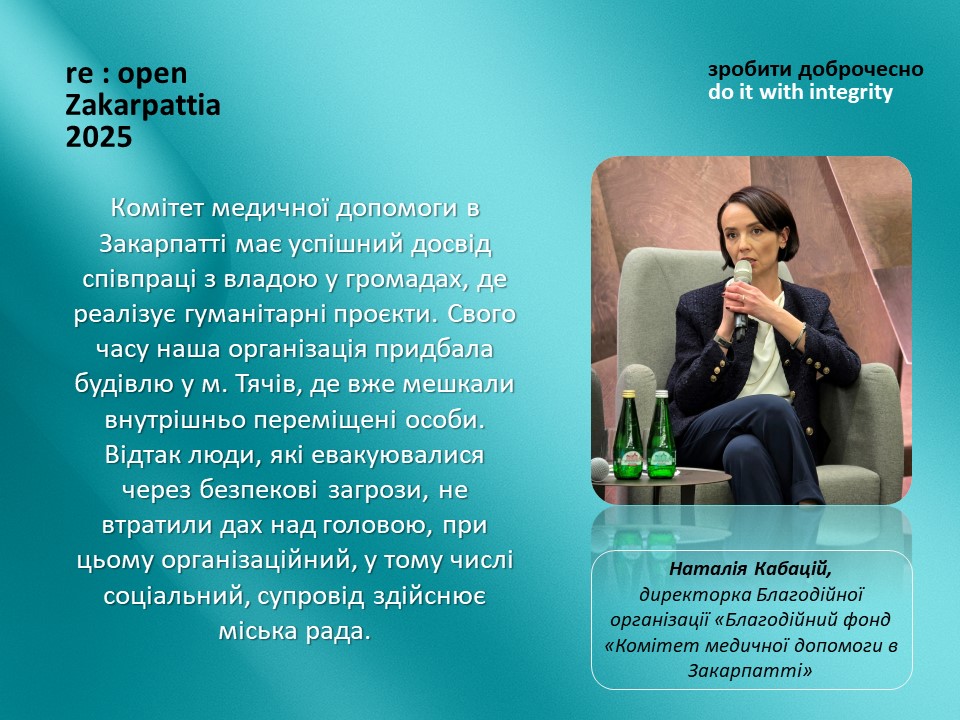 re : open
Zakarpattia
2025

зробити доброчесно
do it with integrity

Комітет медичної допомоги в Закарпатті має успішний досвід співпраці з владою у громадах, де реалізує гуманітарні проєкти. Свого часу наша організація придбала будівлю у м. Тячів, де вже мешкали внутрішньо переміщені особи. Відтак люди, які евакуювалися через безпекові загрози, не втратили дах над головою, при цьому організаційний, у тому числі соціальний, супровід здійснює міська рада.

Наталія Кабацій,
директорка Благодійної організації «Благодійний фонд «Комітет медичної допомоги в Закарпатті»